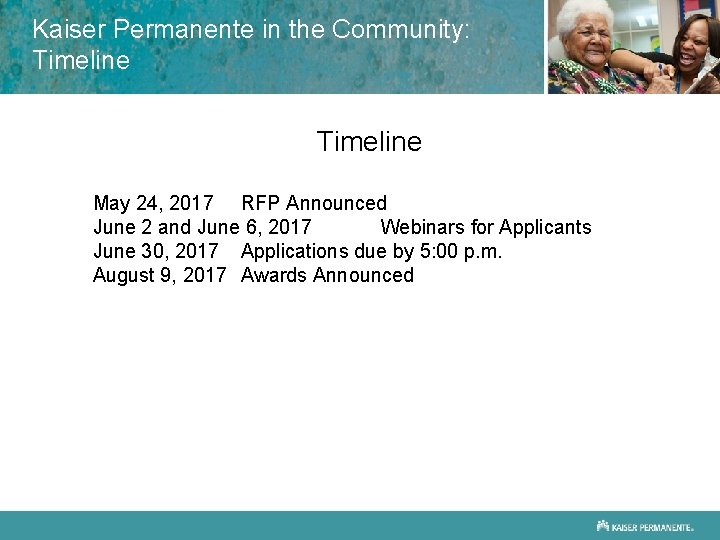 Kaiser Permanente in the Community: Timeline

Timeline

May 24, 2017 RFP Announced
June 2 and June 6, 2017 Webinars for Applicants
June 30, 2017 Applications due by 5:00 p.m.
August 9, 2017 Awards Announced

KAISER PERMANENTE.